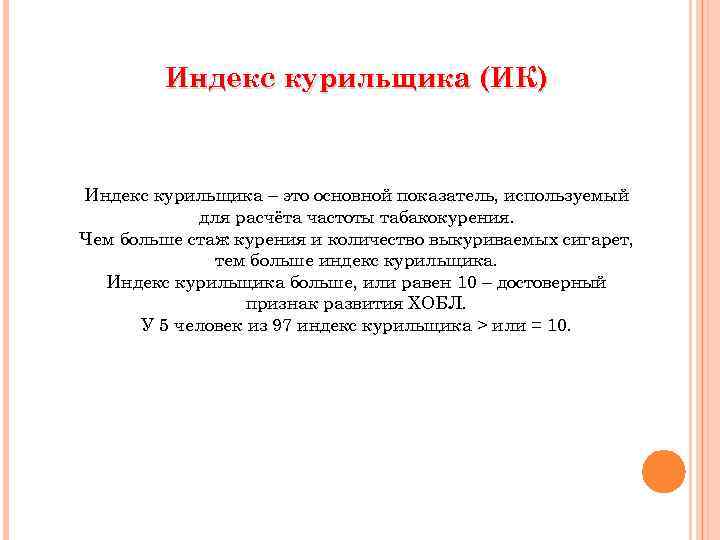 Индекс курильщика (ИК)

Индекс курильщика – это основной показатель, используемый для расчёта частоты табакокурения.
Чем больше стаж курения и количество выкуриваемых сигарет, тем больше индекс курильщика.
Индекс курильщика больше, или равен 10 – достоверный признак развития ХОБЛ.
У 5 человек из 97 индекс курильщика > или = 10.